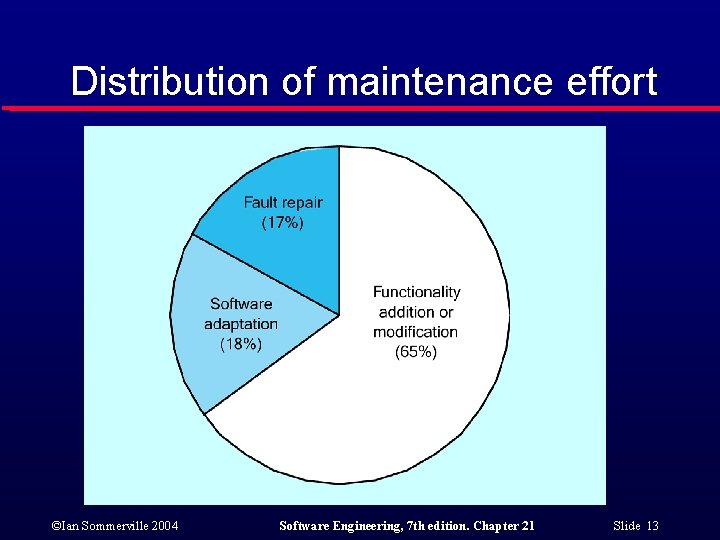 Distribution of maintenance effort

Fault repair
(17%)

Software
adaptation
(18%)

Functionality
addition or
modification
(65%)

©Ian Sommerville 2004

Software Engineering, 7th edition. Chapter 21

Slide 13